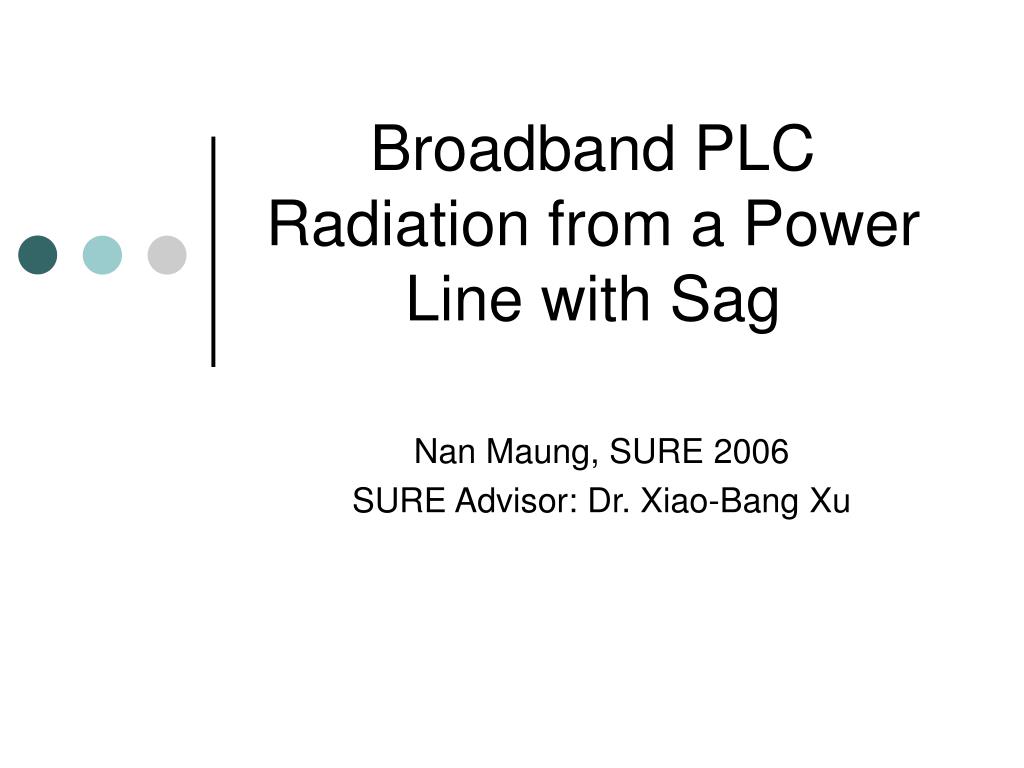 Broadband PLC Radiation from a Power Line with Sag

Nan Maung, SURE 2006
SURE Advisor: Dr. Xiao-Bang Xu